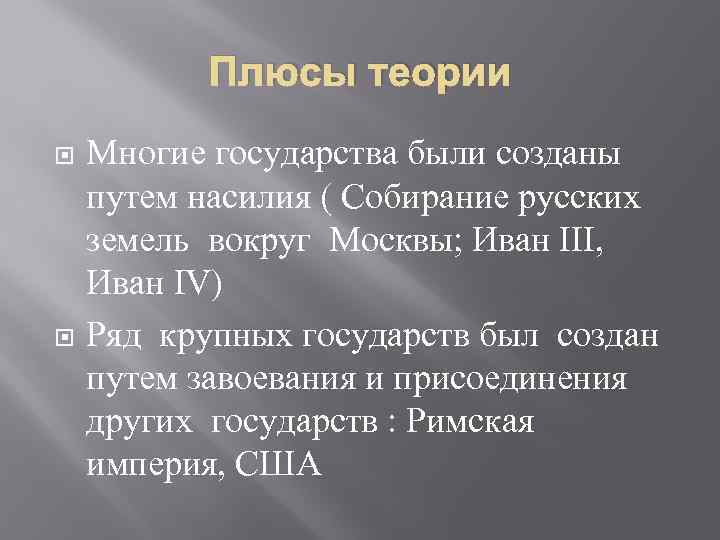 Плюсы теории

Многие государства были созданы путем насилия ( Собирание русских земель вокруг Москвы; Иван III, Иван IV)

Ряд крупных государств был создан путем завоевания и присоединения других государств : Римская империя, США